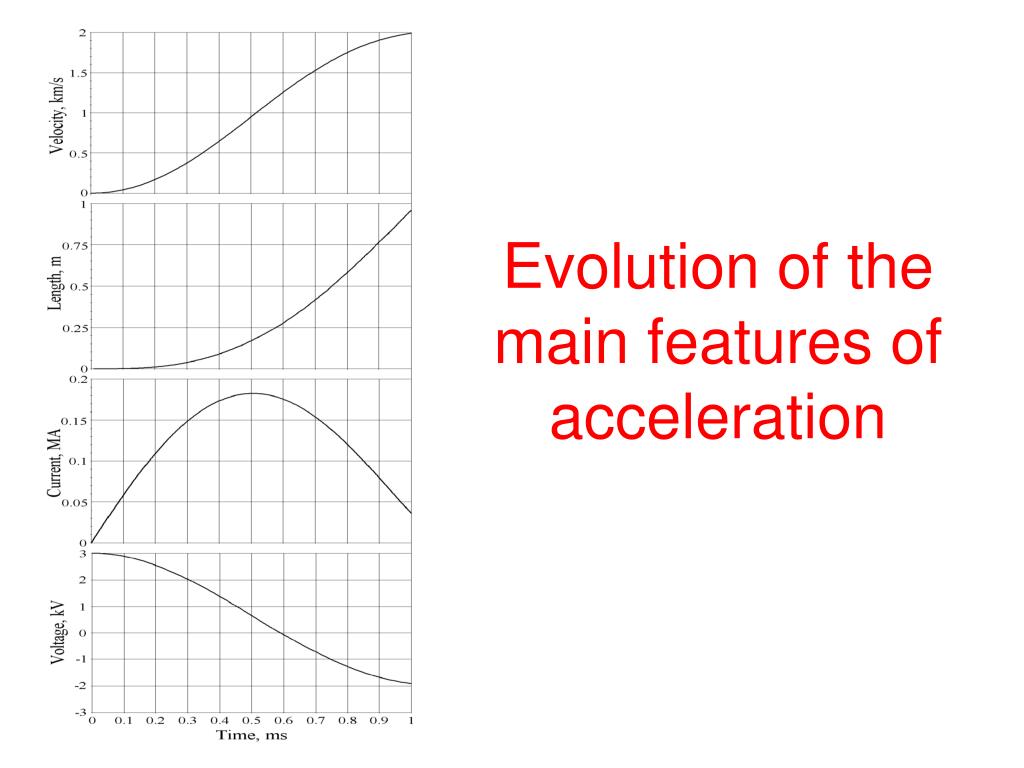 Velocity, km/s
2
1.5
1
0.5
0

Length, m
1
0.75
0.5
0.25
0

Current, MA
0.2
0.15
0.1
0.05
0

Voltage, kV
3
2
1
0
-1
-2
-3

0 0.1 0.2 0.3 0.4 0.5 0.6 0.7 0.8 0.9 1
Time, ms

Evolution of the main features of acceleration